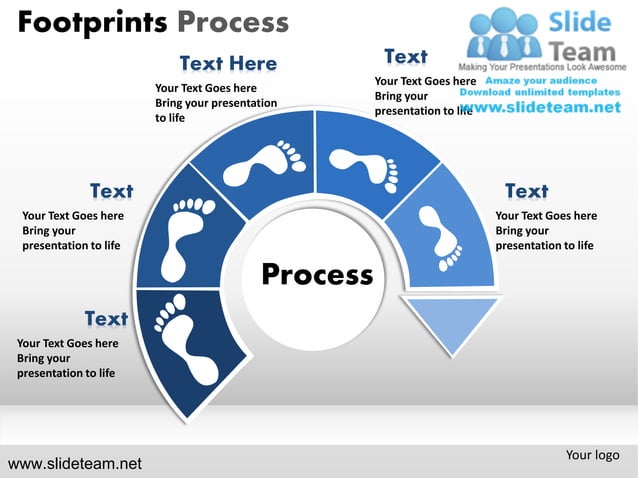 Footprints Process

Slide Team
Making Your Presentations Look Awesome
Amaze your audience
Download unlimited templates
www.slideteam.net

Text Here
Your Text Goes here
Bring your presentation to life

Text
Your Text Goes here
Bring your presentation to life

Text
Your Text Goes here
Bring your presentation to life

Text
Your Text Goes here
Bring your presentation to life

Text
Your Text Goes here
Bring your presentation to life

Process

www.slideteam.net

Your logo